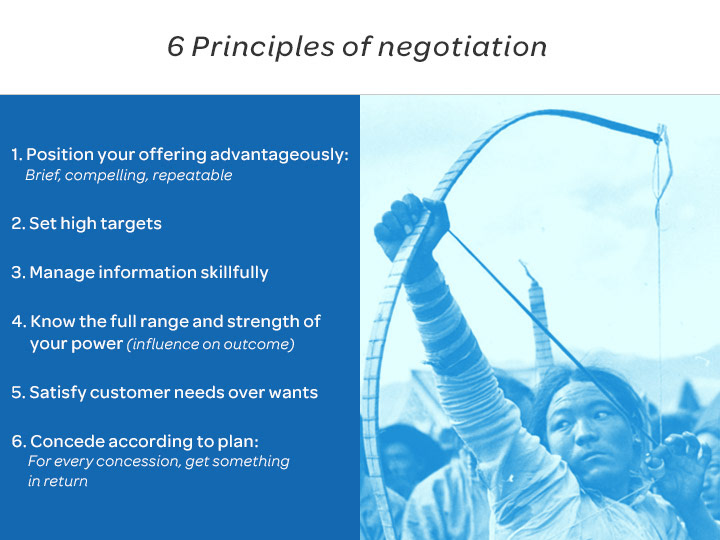 6 Principles of negotiation

1. Position your offering advantageously:
Brief, compelling, repeatable

2. Set high targets

3. Manage information skillfully

4. Know the full range and strength of your power (influence on outcome)

5. Satisfy customer needs over wants

6. Concede according to plan:
For every concession, get something in return